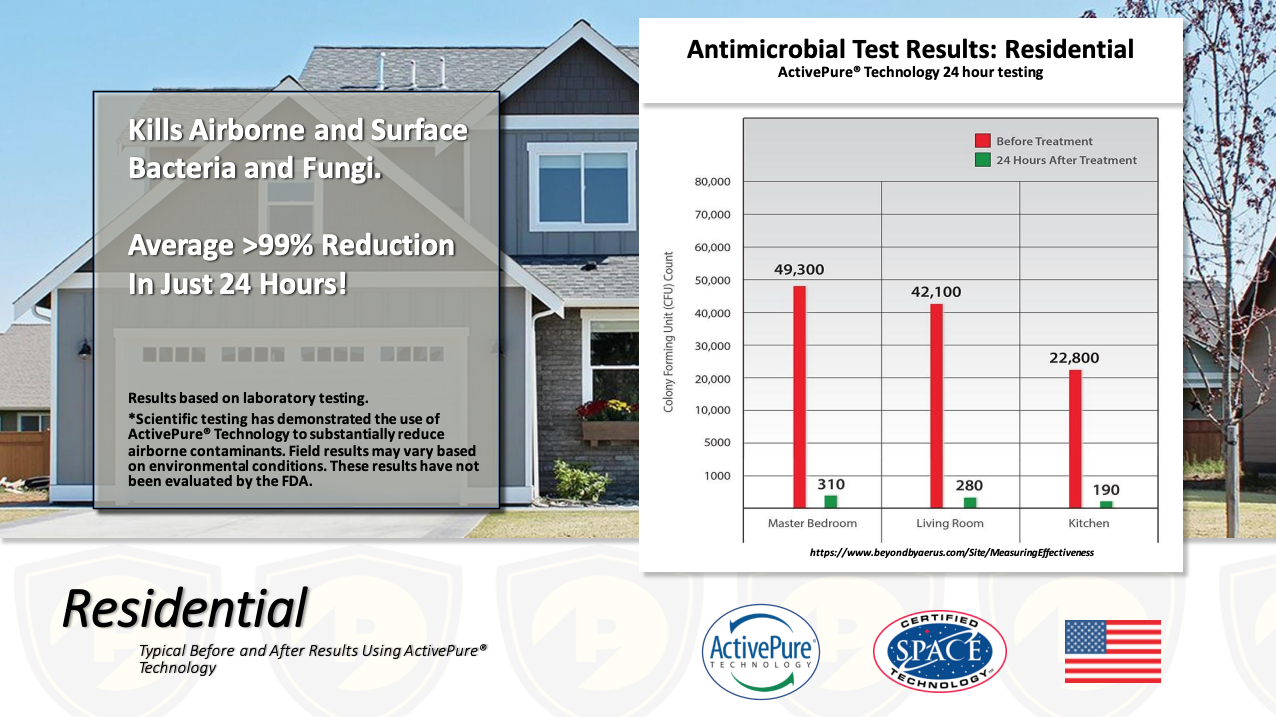 Kills Airborne and Surface Bacteria and Fungi.

Average >99% Reduction In Just 24 Hours!

Results based on laboratory testing.
*Scientific testing has demonstrated the use of ActivePure® Technology to substantially reduce airborne contaminants. Field results may vary based on environmental conditions. These results have not been evaluated by the FDA.

Antimicrobial Test Results: Residential
ActivePure® Technology 24 hour testing

Before Treatment
24 Hours After Treatment

Colony Forming Unit (CFU) Count

80,000
70,000
60,000
50,000
40,000
30,000
20,000
10,000
5000
1000

49,300
310
42,100
280
22,800
190

Master Bedroom
Living Room
Kitchen

https://www.beyondbyaerus.com/Site/MeasuringEffectiveness

Residential
Typical Before and After Results Using ActivePure® Technology

ActivePure TECHNOLOGY

CERTIFIED SPACE TECHNOLOGY